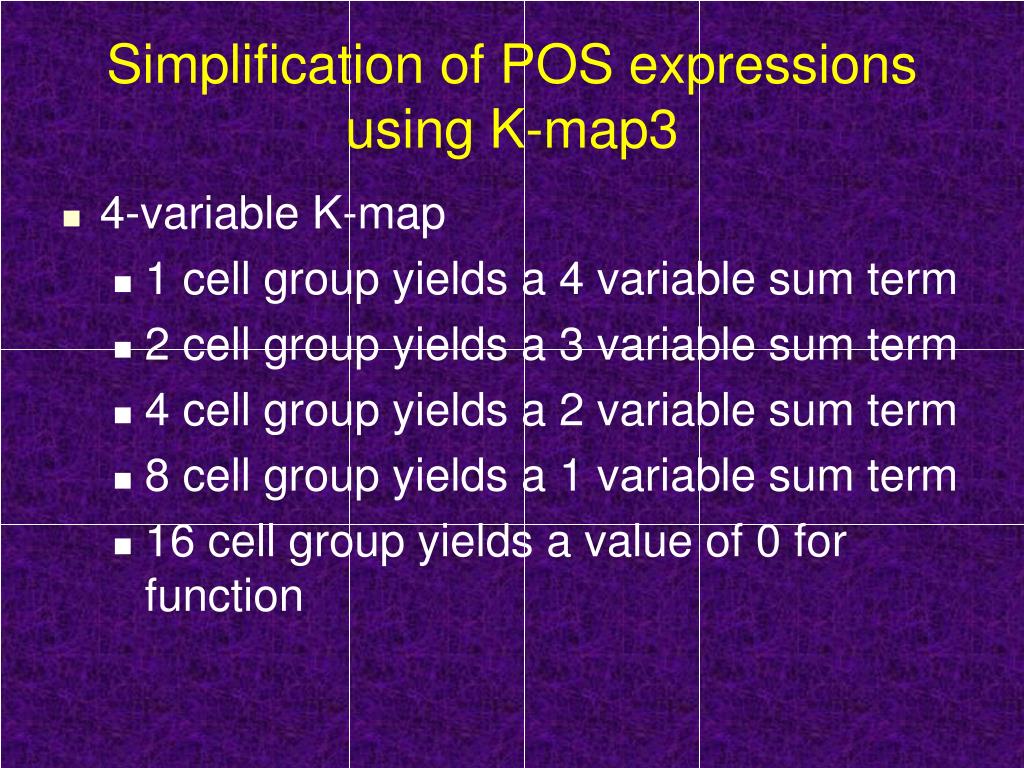 Simplification of POS expressions using K-map3

4-variable K-map

1 cell group yields a 4 variable sum term

2 cell group yields a 3 variable sum term

4 cell group yields a 2 variable sum term

8 cell group yields a 1 variable sum term

16 cell group yields a value of 0 for function